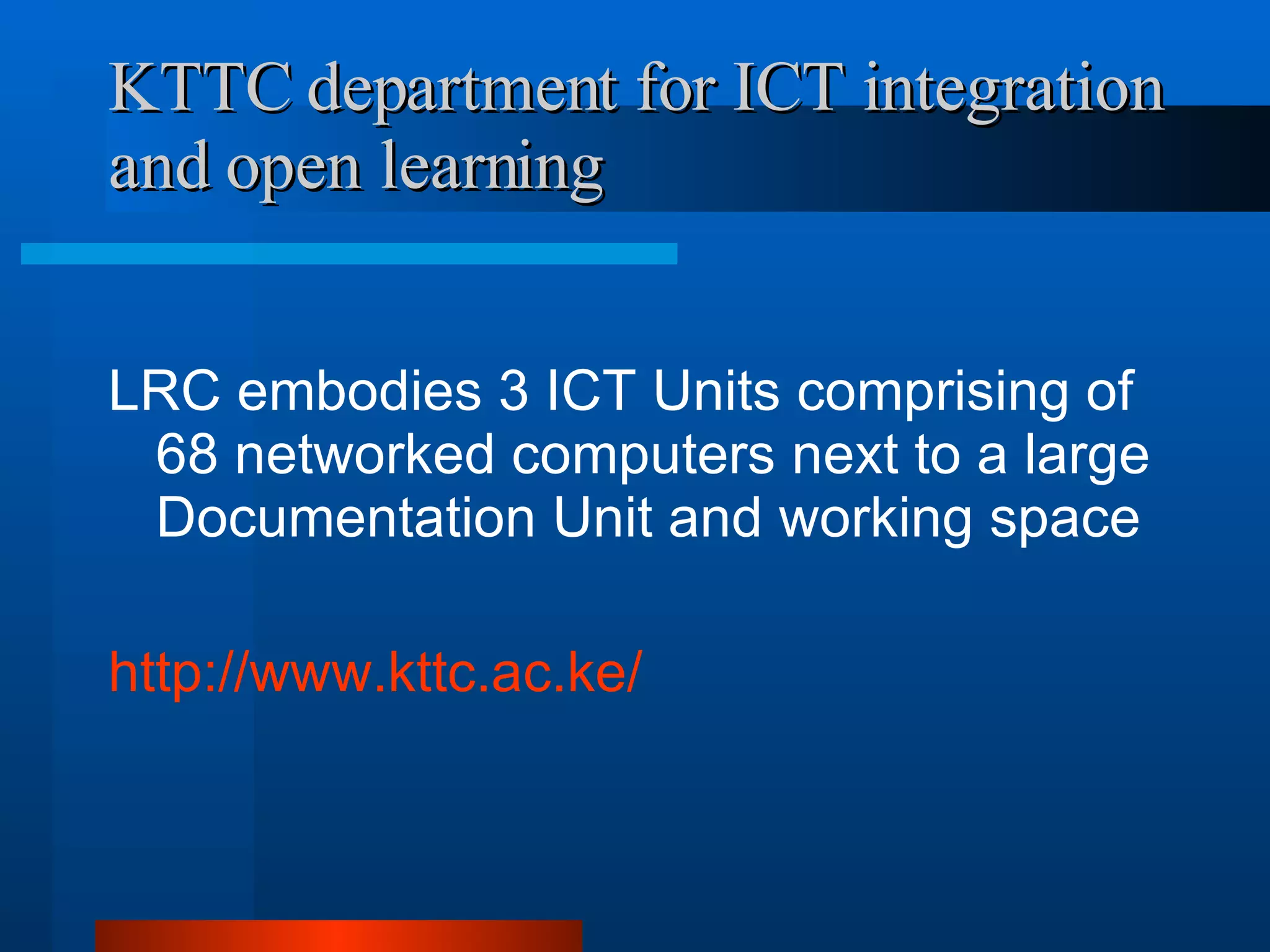 KTTC department for ICT integration and open learning

LRC embodies 3 ICT Units comprising of 68 networked computers next to a large Documentation Unit and working space

http://www.kttc.ac.ke/